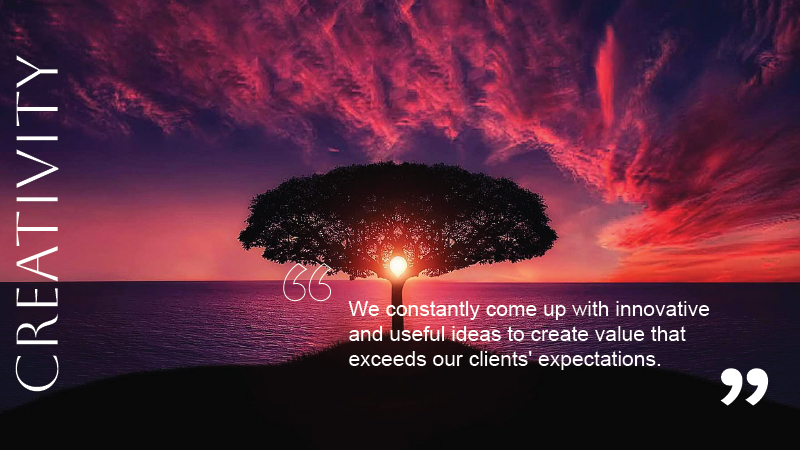 CREATIVITY

“ We constantly come up with innovative and useful ideas to create value that exceeds our clients' expectations. ”